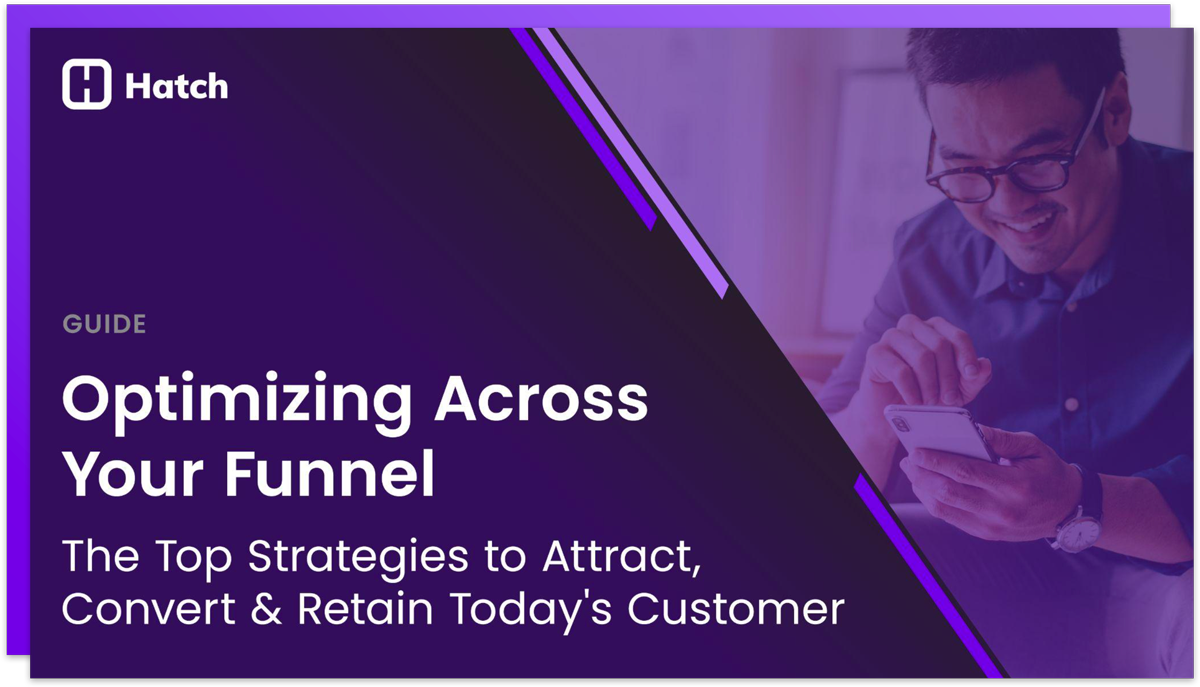 Hatch

GUIDE

Optimizing Across Your Funnel

The Top Strategies to Attract, Convert & Retain Today's Customer